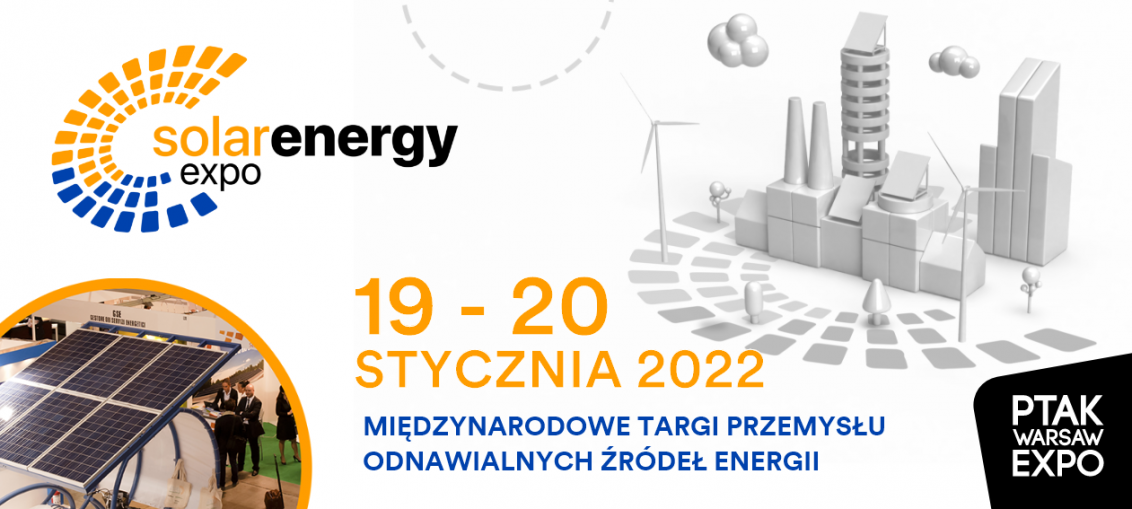 solarenergy expo

19 - 20
STYCZNIA 2022

MIĘDZYNARODOWE TARGI PRZEMYSŁU ODNAWIALNYCH ŹRÓDEŁ ENERGII

PTAK WARSAW EXPO